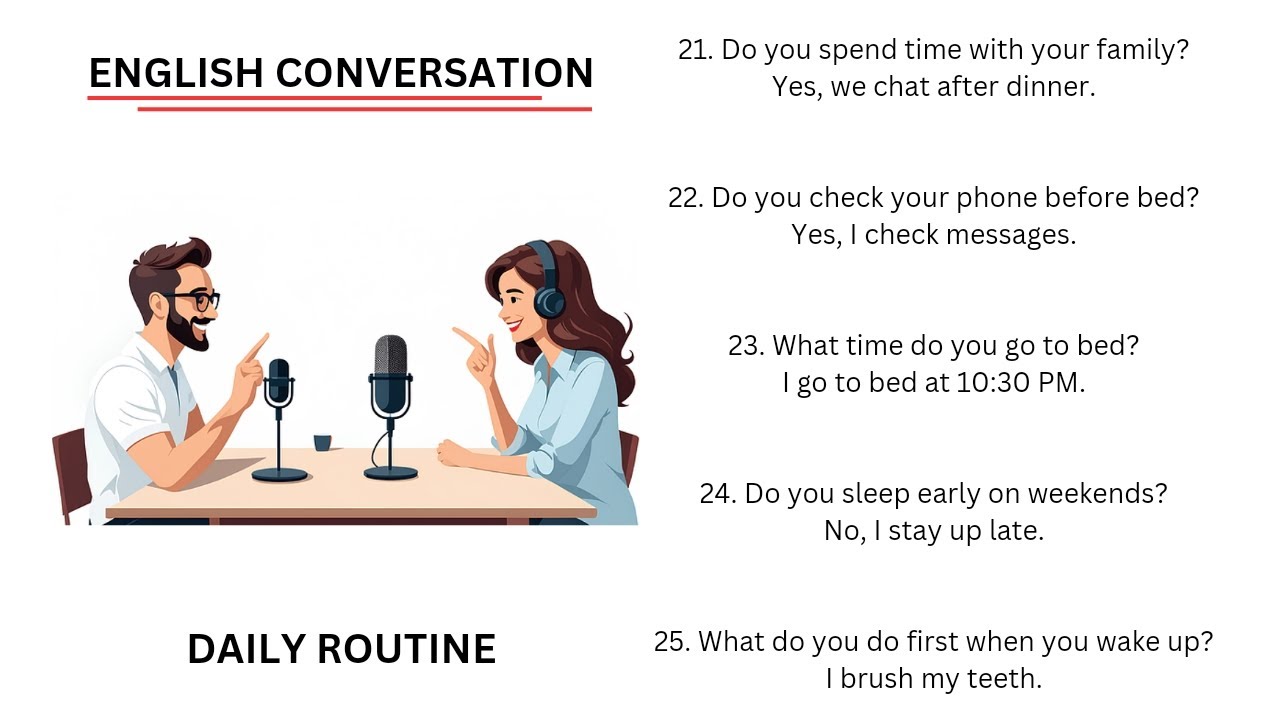 ENGLISH CONVERSATION

DAILY ROUTINE

21. Do you spend time with your family?
Yes, we chat after dinner.

22. Do you check your phone before bed?
Yes, I check messages.

23. What time do you go to bed?
I go to bed at 10:30 PM.

24. Do you sleep early on weekends?
No, I stay up late.

25. What do you do first when you wake up?
I brush my teeth.